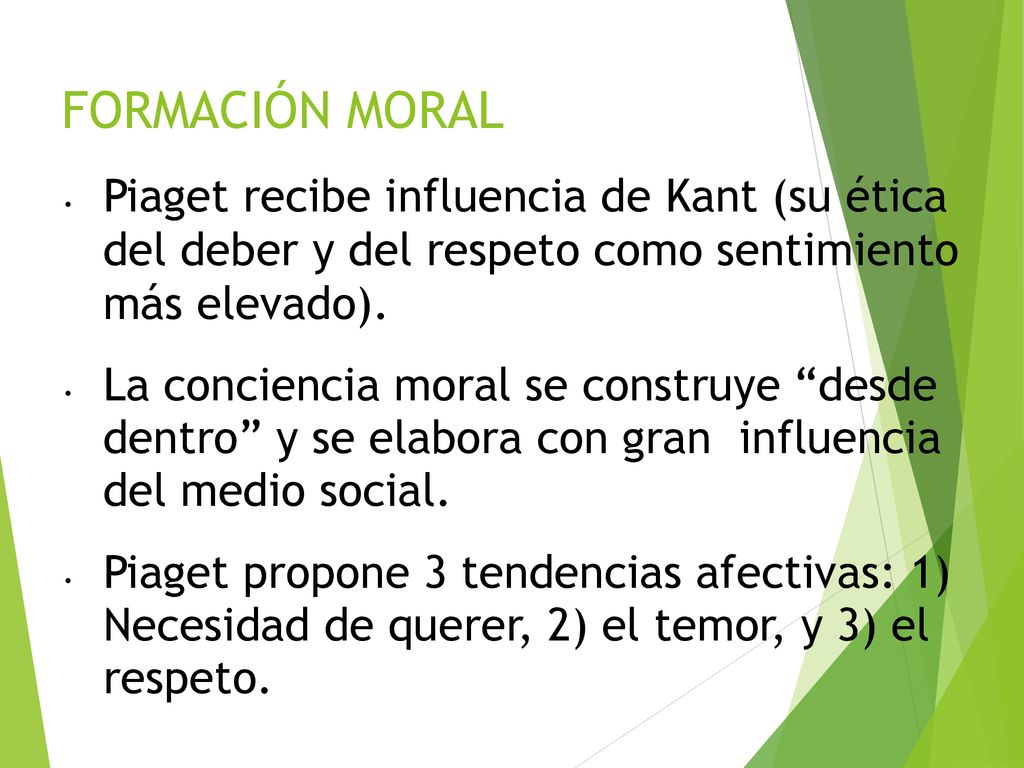 FORMACIÓN MORAL

• Piaget recibe influencia de Kant (su ética del deber y del respeto como sentimiento más elevado).

• La conciencia moral se construye “desde dentro” y se elabora con gran influencia del medio social.

• Piaget propone 3 tendencias afectivas: 1) Necesidad de querer, 2) el temor, y 3) el respeto.